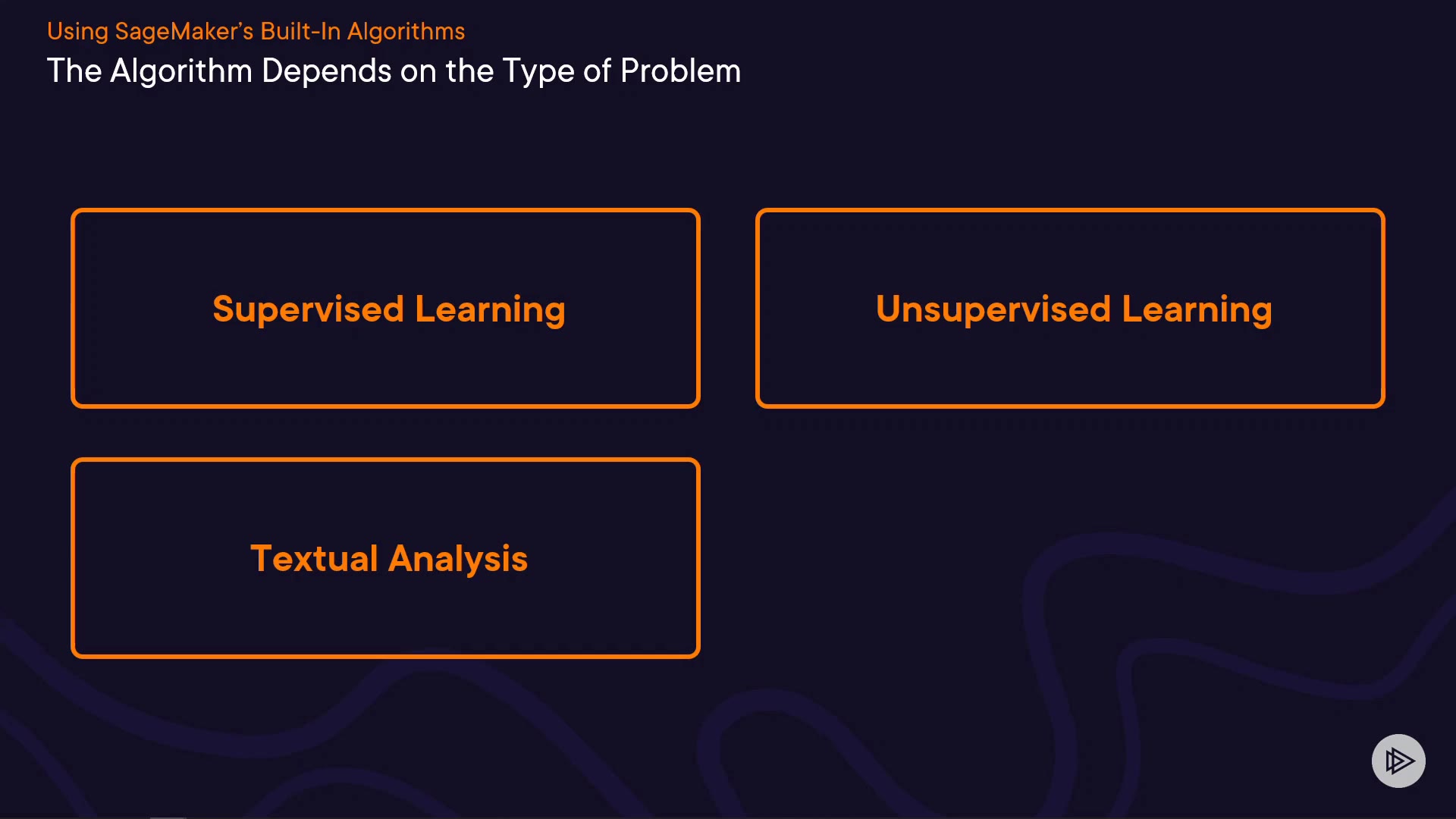 Using SageMaker's Built-In Algorithms
The Algorithm Depends on the Type of Problem

Supervised Learning

Unsupervised Learning

Textual Analysis